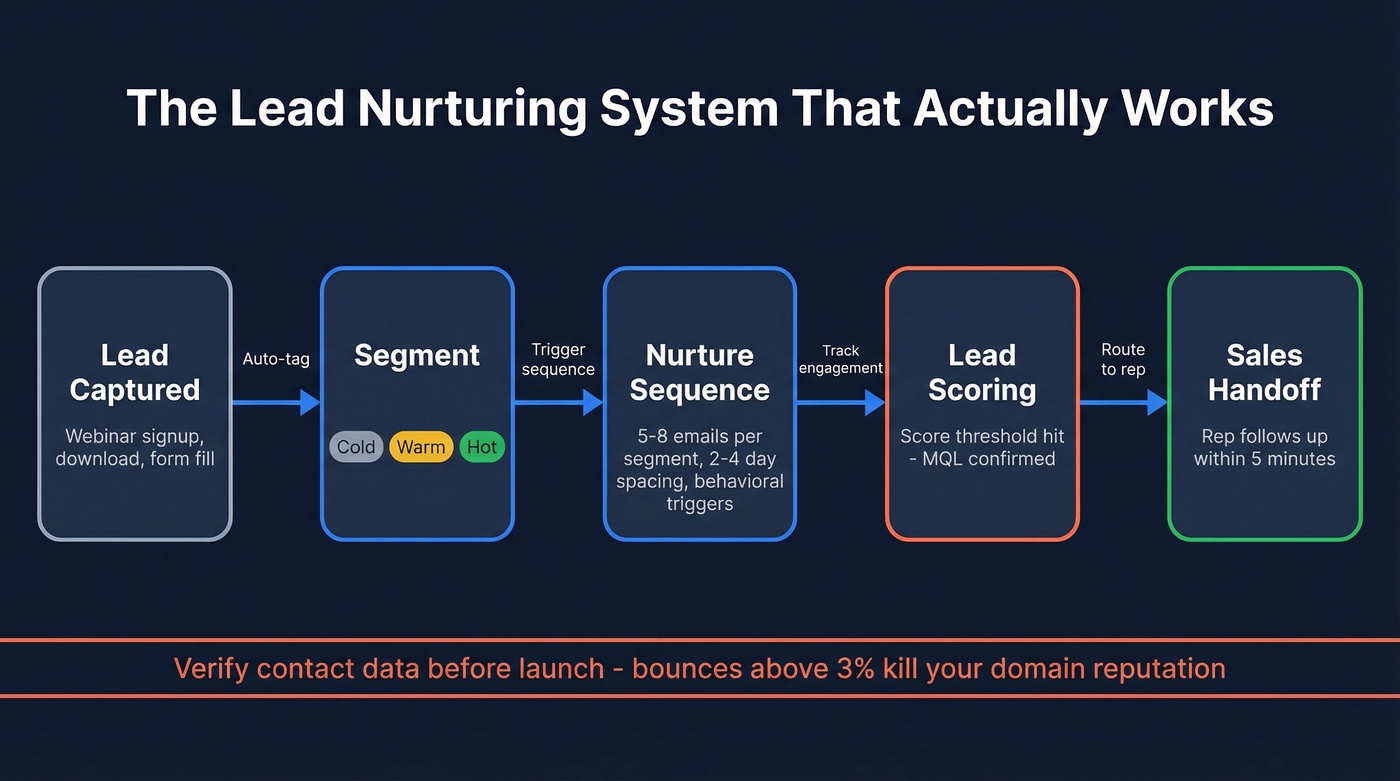 The Lead Nurturing System That Actually Works

Lead Captured

Webinar signup, download, form fill

Auto-tag

Segment

Cold Warm Hot

Trigger sequence

Nurture Sequence

5-8 emails per segment, 2-4 day spacing, behavioral triggers

Track engagement

Lead Scoring

Score threshold hit - MQL confirmed

Route to rep

Sales Handoff

Rep follows up within 5 minutes

Verify contact data before launch - bounces above 3% kill your domain reputation